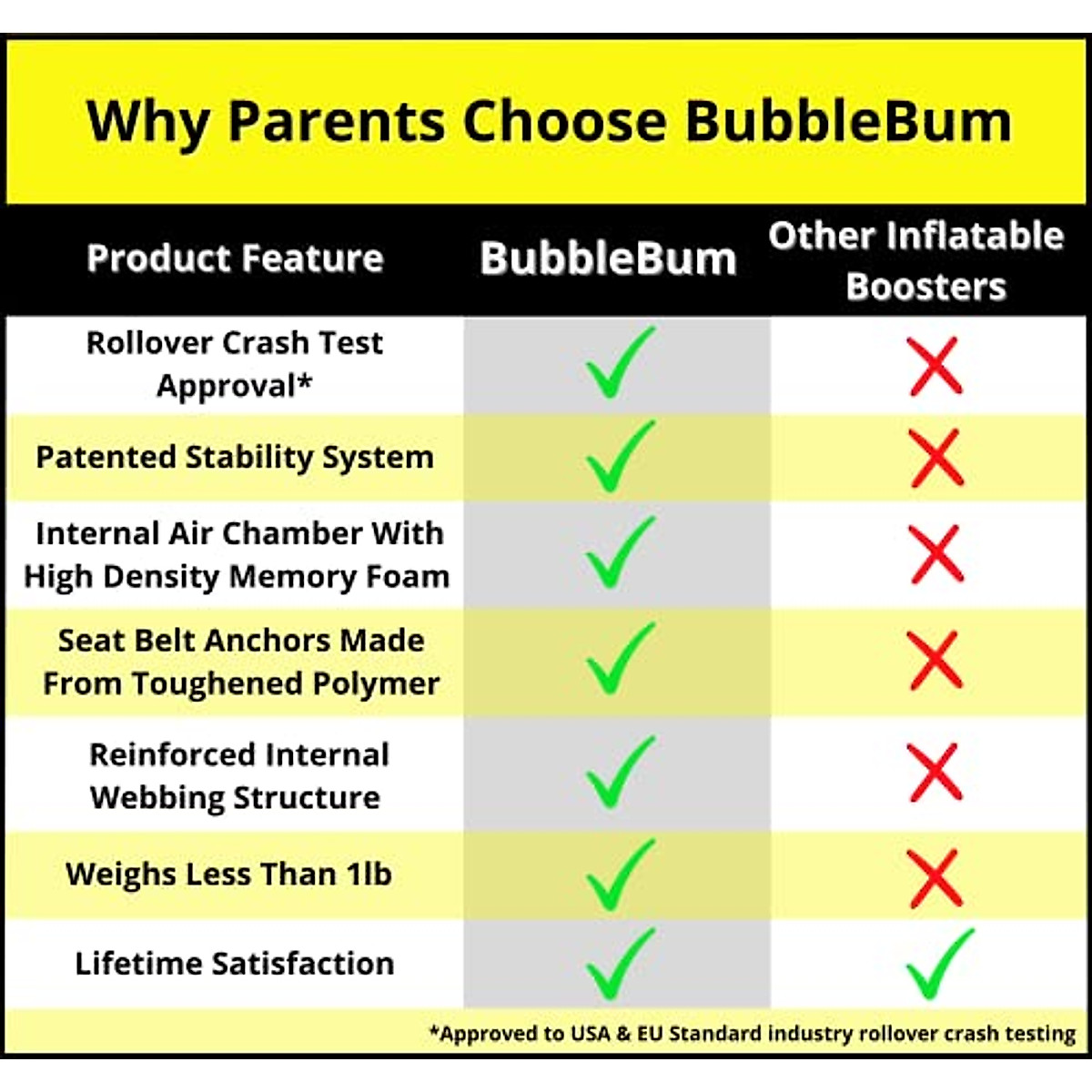 Why Parents Choose BubbleBum

| Product Feature | BubbleBum | Other Inflatable Boosters |
|---|---|---|
| Rollover Crash Test Approval* | ✓ | ✗ |
| Patented Stability System | ✓ | ✗ |
| Internal Air Chamber With High Density Memory Foam | ✓ | ✗ |
| Seat Belt Anchors Made From Toughened Polymer | ✓ | ✗ |
| Reinforced Internal Webbing Structure | ✓ | ✗ |
| Weighs Less Than 1lb | ✓ | ✗ |
| Lifetime Satisfaction | ✓ | ✓ |

*Approved to USA & EU Standard industry rollover crash testing